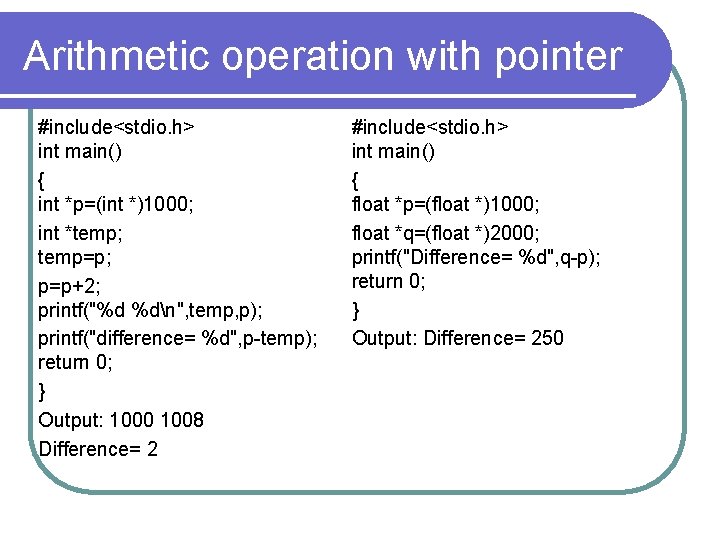 Arithmetic operation with pointer

#include<stdio.h>
int main()
{
int *p=(int *)1000;
int *temp;
temp=p;
p=p+2;
printf("%d %d\n",temp,p);
printf("difference= %d",p-temp);
return 0;
}
Output: 1000 1008
Difference= 2

#include<stdio.h>
int main()
{
float *p=(float *)1000;
float *q=(float *)2000;
printf("Difference= %d",q-p);
return 0;
}
Output: Difference= 250